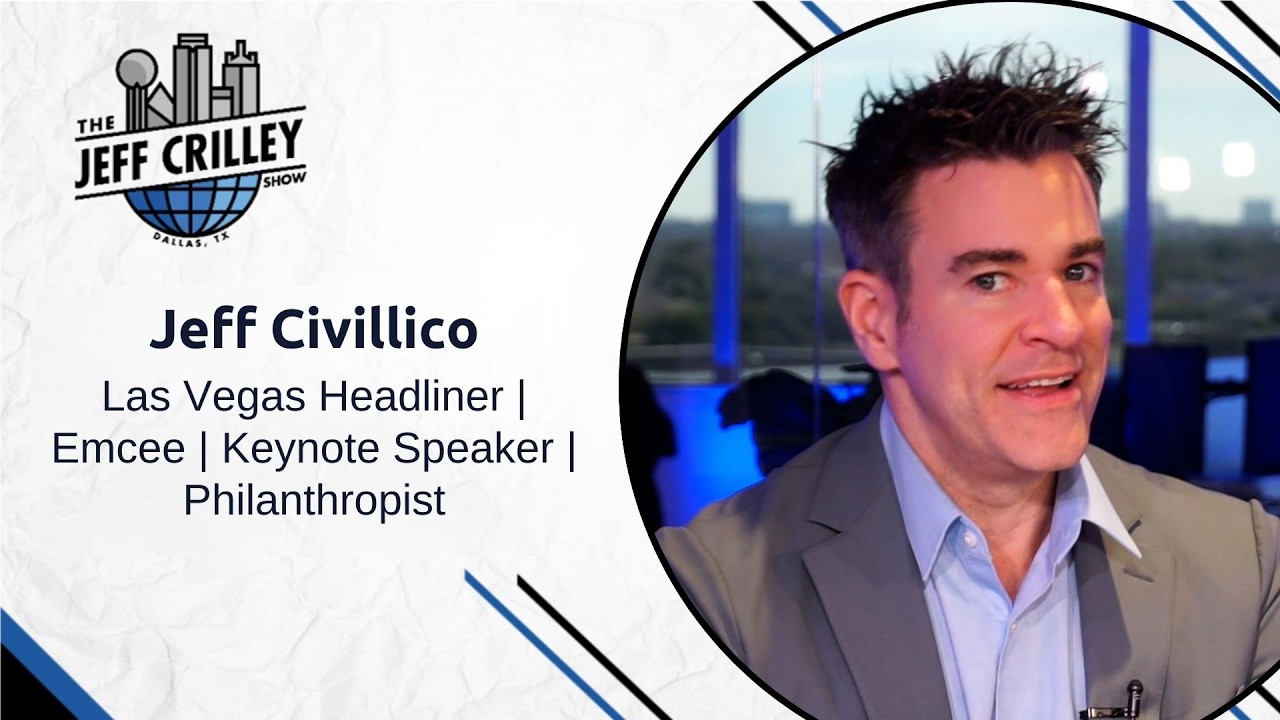 THE JEFF CRILLEY SHOW
DALLAS, TX

Jeff Civillico

Las Vegas Headliner | Emcee | Keynote Speaker | Philanthropist